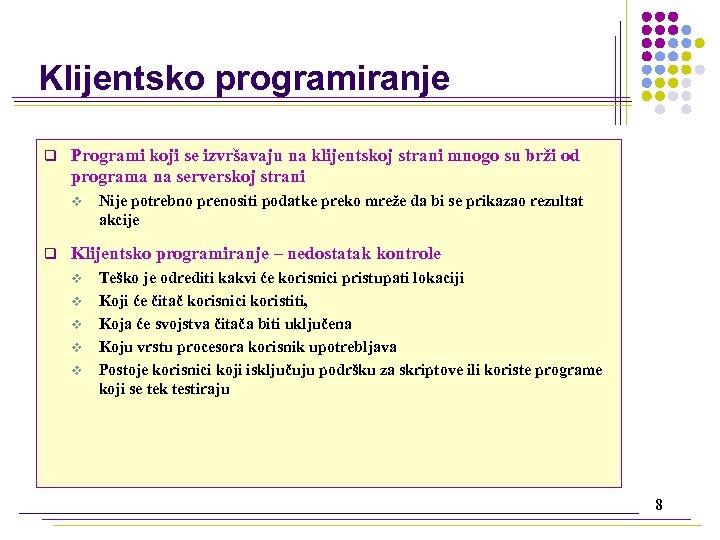 Klijentsko programiranje

❑ Programi koji se izvršavaju na klijentskoj strani mnogo su brži od programa na serverskoj strani
❖ Nije potrebno prenositi podatke preko mreže da bi se prikazao rezultat akcije

❑ Klijentsko programiranje – nedostatak kontrole
❖ Teško je odrediti kakvi će korisnici pristupati lokaciji
❖ Koji će čitač korisnici koristiti,
❖ Koja će svojstva čitača biti uključena
❖ Koju vrstu procesora korisnik upotrebljava
❖ Postoje korisnici koji isključuju podršku za skriptove ili koriste programe koji se tek testiraju

8